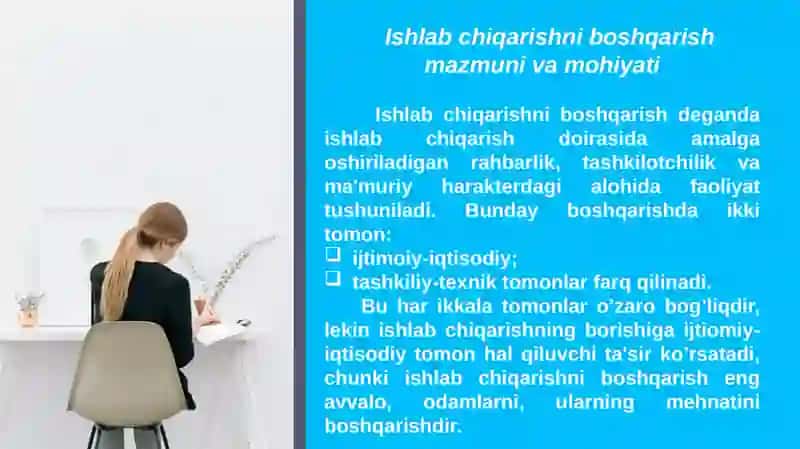 Ishlab chiqarishni boshqarish mazmuni va mohiyati

Ishlab chiqarishni boshqarish deganda ishlab chiqarish doirasida amalga oshiriladigan rahbarlik, tashkilotchilik va ma'muriy harakterdagi alohida faoliyat tushuniladi. Bunday boshqarishda ikki tomon:

❑ ijtimoiy-iqtisodiy;
❑ tashkiliy-texnik tomonlar farq qilinadi.

Bu har ikkala tomonlar o'zaro bog'liqdir, lekin ishlab chiqarishning borishiga ijtiomiy-iqtisodiy tomon hal qiluvchi ta'sir ko'rsatadi, chunki ishlab chiqarishni boshqarish eng avvalo, odamlarni, ularning mehnatini boshqarishdir.